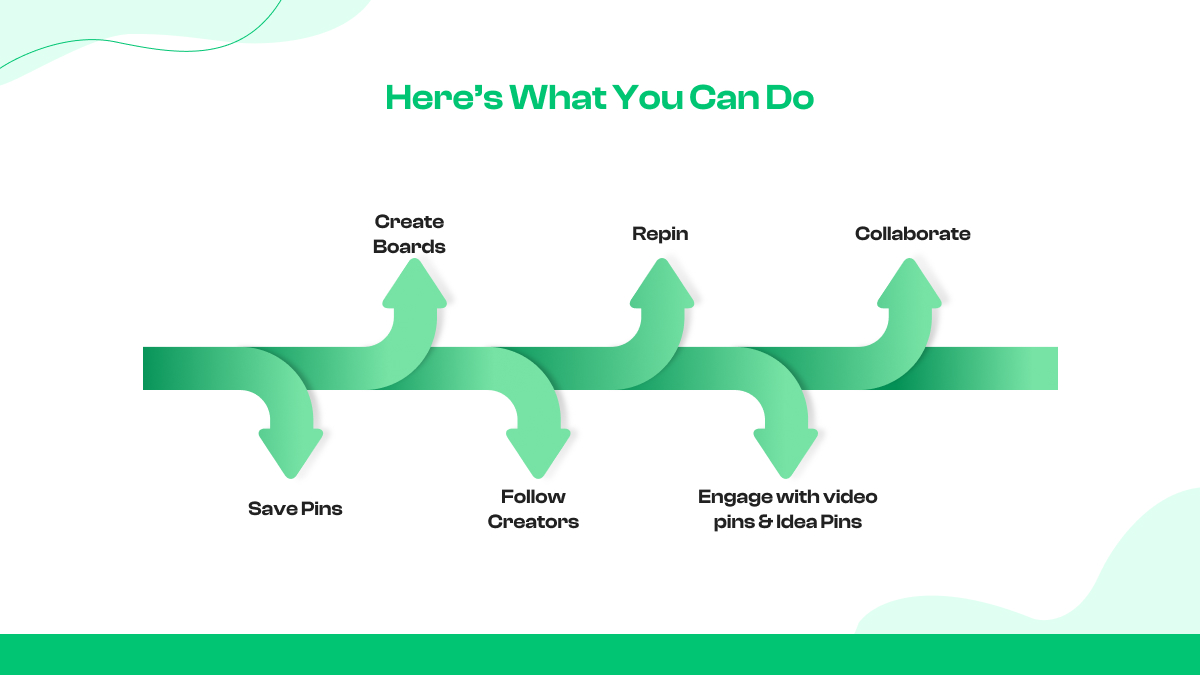 Here's What You Can Do

Create Boards

Repin

Collaborate

Save Pins

Follow Creators

Engage with video pins & Idea Pins